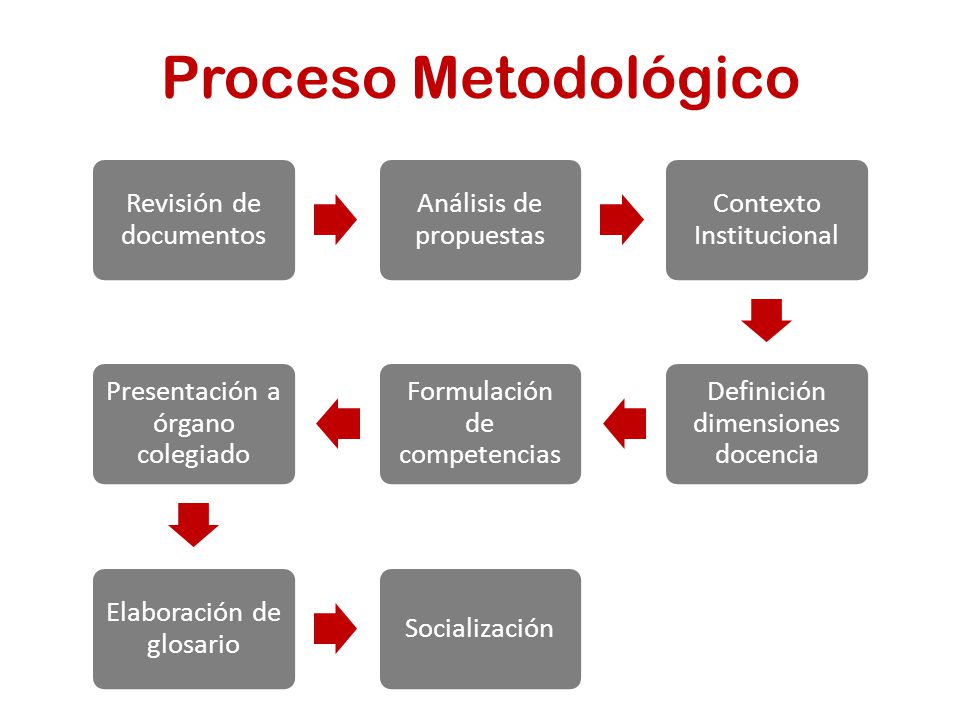 Proceso Metodológico

Revisión de documentos

Análisis de propuestas

Contexto Institucional

Definición dimensiones docencia

Formulación de competencias

Presentación a órgano colegiado

Elaboración de glosario

Socialización